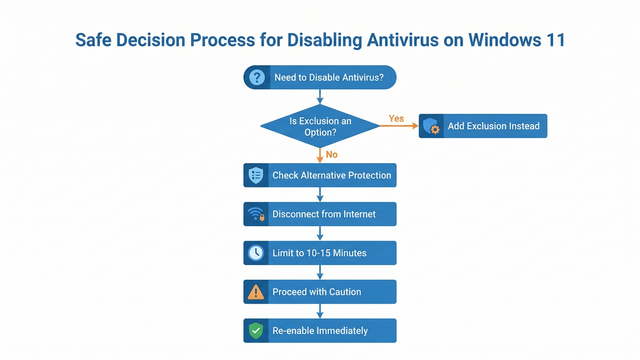 Safe Decision Process for Disabling Antivirus on Windows 11

Need to Disable Antivirus?

Is Exclusion an Option?

Yes

Add Exclusion Instead

No

Check Alternative Protection

Disconnect from Internet

Limit to 10-15 Minutes

Proceed with Caution

Re-enable Immediately